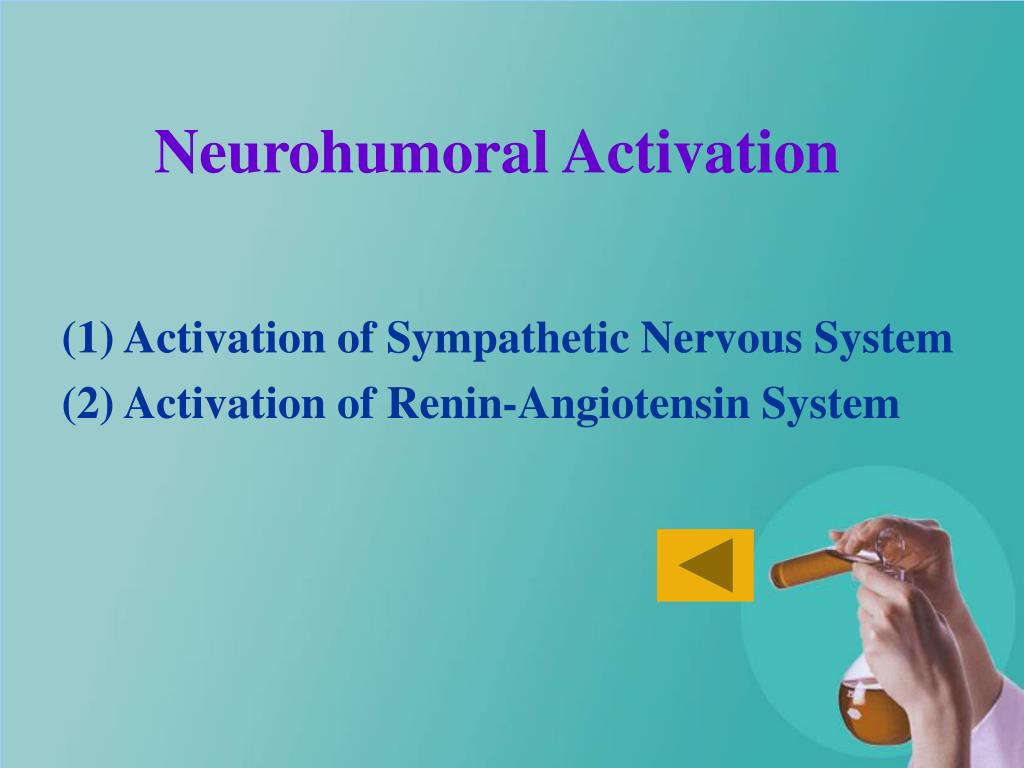 Neurohumoral Activation

(1) Activation of Sympathetic Nervous System
(2) Activation of Renin-Angiotensin System